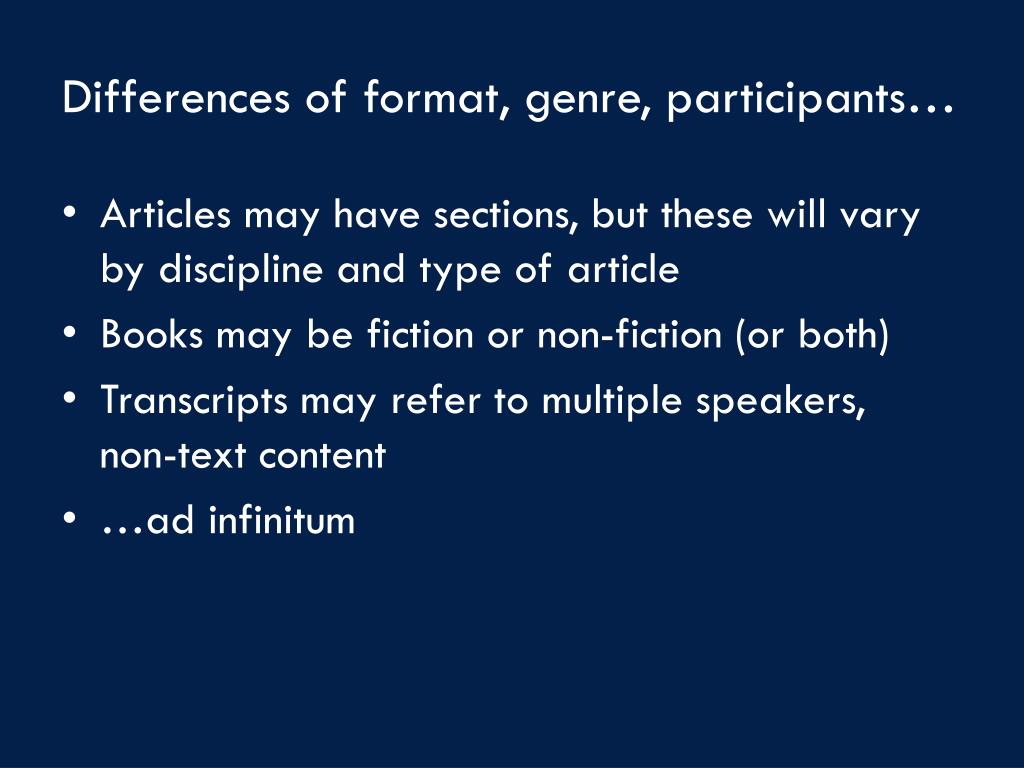 Differences of format, genre, participants…

• Articles may have sections, but these will vary by discipline and type of article
• Books may be fiction or non-fiction (or both)
• Transcripts may refer to multiple speakers, non-text content
• …ad infinitum